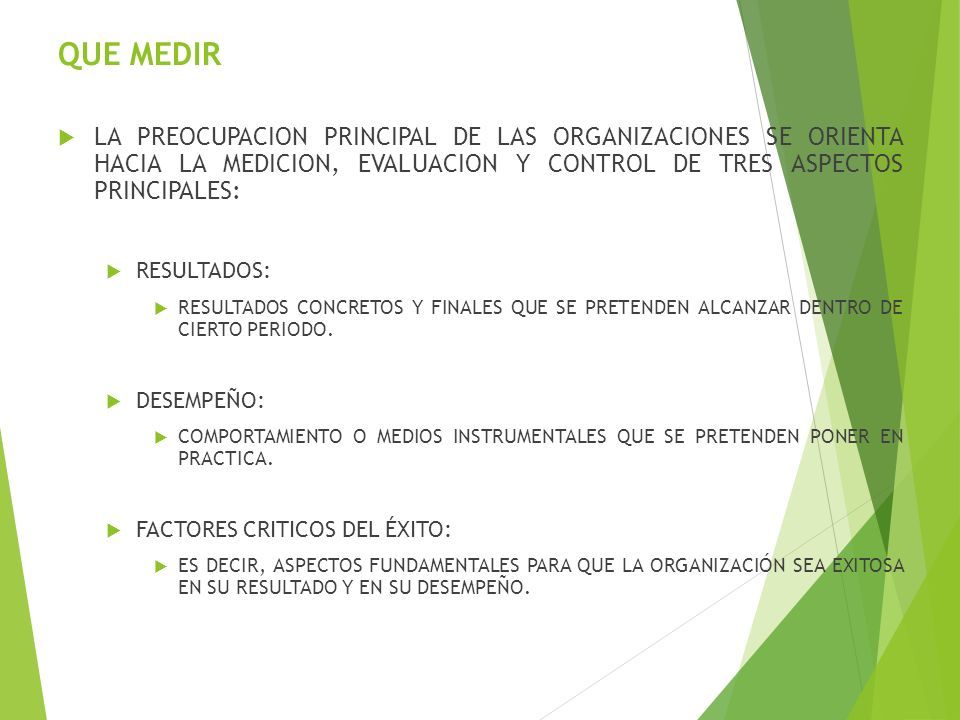 QUE MEDIR

LA PREOCUPACION PRINCIPAL DE LAS ORGANIZACIONES SE ORIENTA HACIA LA MEDICION, EVALUACION Y CONTROL DE TRES ASPECTOS PRINCIPALES:

RESULTADOS:

RESULTADOS CONCRETOS Y FINALES QUE SE PRETENDEN ALCANZAR DENTRO DE CIERTO PERIODO.

DESEMPEÑO:

COMPORTAMIENTO O MEDIOS INSTRUMENTALES QUE SE PRETENDEN PONER EN PRACTICA.

FACTORES CRITICOS DEL ÉXITO:

ES DECIR, ASPECTOS FUNDAMENTALES PARA QUE LA ORGANIZACIÓN SEA EXITOSA EN SU RESULTADO Y EN SU DESEMPEÑO.